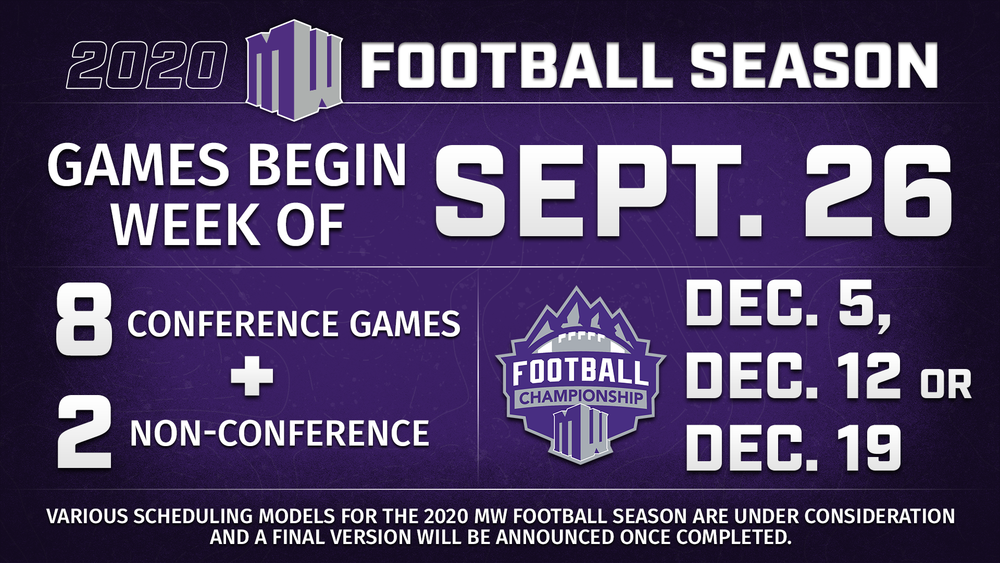 2020 MW FOOTBALL SEASON

GAMES BEGIN WEEK OF SEPT. 26

8 CONFERENCE GAMES
+
2 NON-CONFERENCE

FOOTBALL CHAMPIONSHIP MW

DEC. 5,
DEC. 12 OR
DEC. 19

VARIOUS SCHEDULING MODELS FOR THE 2020 MW FOOTBALL SEASON ARE UNDER CONSIDERATION AND A FINAL VERSION WILL BE ANNOUNCED ONCE COMPLETED.